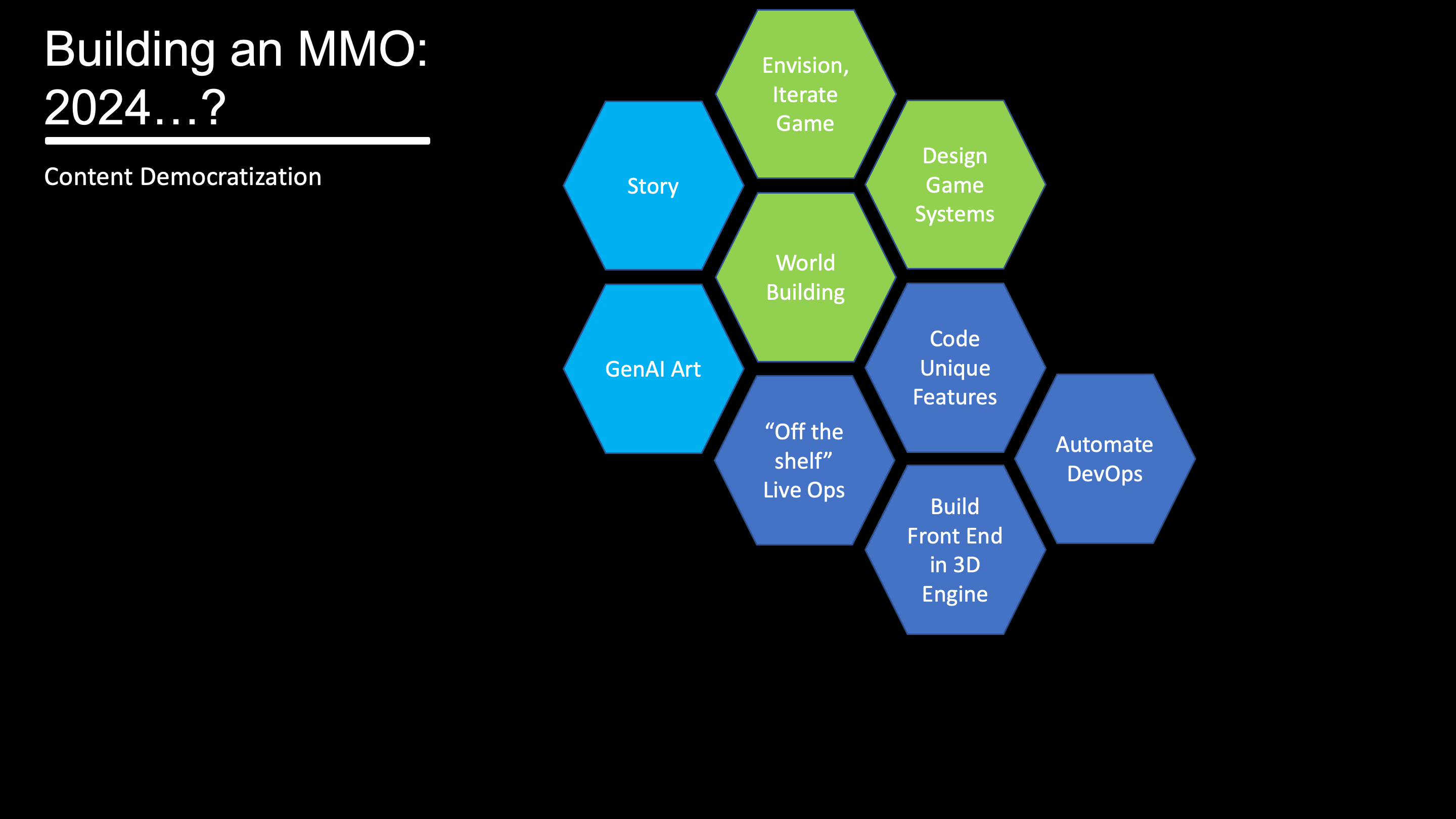 Building an MMO: 2024…?

Content Democratization

Envision, Iterate Game

Story

Design Game Systems

World Building

GenAI Art

Code Unique Features

“Off the shelf” Live Ops

Automate DevOps

Build Front End in 3D Engine